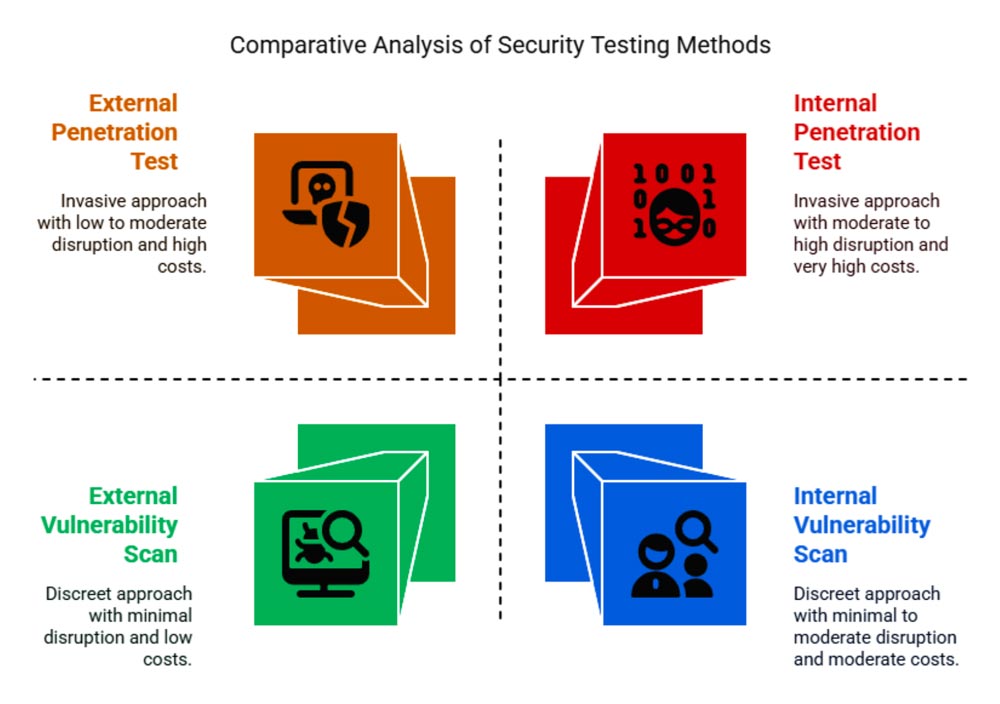 Comparative Analysis of Security Testing Methods

External Penetration Test

Invasive approach with low to moderate disruption and high costs.

1 0 0 1
0 1
1 0

Internal Penetration Test

Invasive approach with moderate to high disruption and very high costs.

External Vulnerability Scan

Discreet approach with minimal disruption and low costs.

Internal Vulnerability Scan

Discreet approach with minimal to moderate disruption and moderate costs.